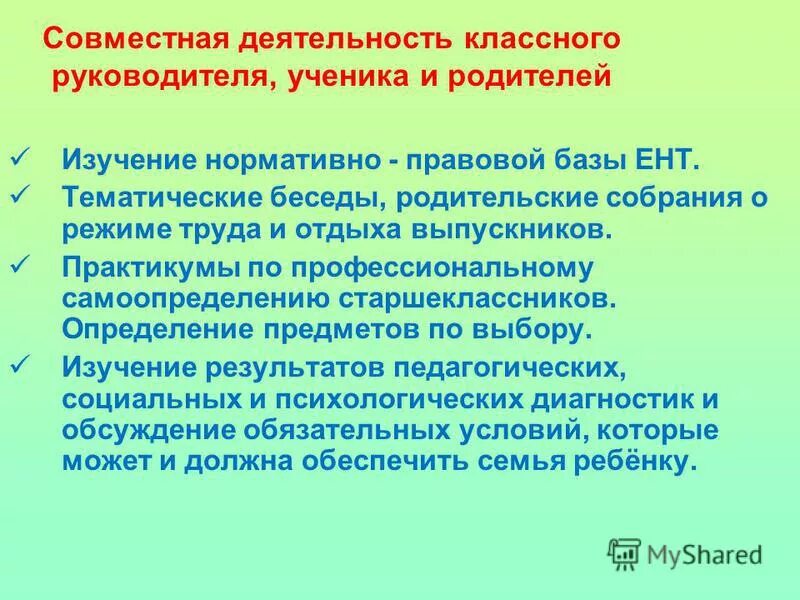 Совместная деятельность классного руководителя, ученика и родителей

✓ Изучение нормативно - правовой базы ЕНТ.
✓ Тематические беседы, родительские собрания о режиме труда и отдыха выпускников.
✓ Практикумы по профессиональному самоопределению старшеклассников. Определение предметов по выбору.
✓ Изучение результатов педагогических, социальных и психологических диагностик и обсуждение обязательных условий, которые может и должна обеспечить семья ребёнку.

MyShared